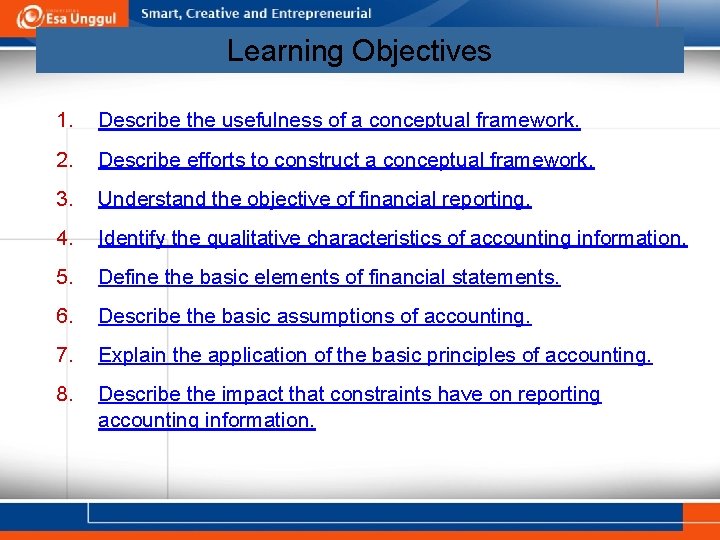 Esa Unggul

Smart, Creative and Entrepreneurial

Learning Objectives

1. Describe the usefulness of a conceptual framework.
2. Describe efforts to construct a conceptual framework.
3. Understand the objective of financial reporting.
4. Identify the qualitative characteristics of accounting information.
5. Define the basic elements of financial statements.
6. Describe the basic assumptions of accounting.
7. Explain the application of the basic principles of accounting.
8. Describe the impact that constraints have on reporting accounting information.